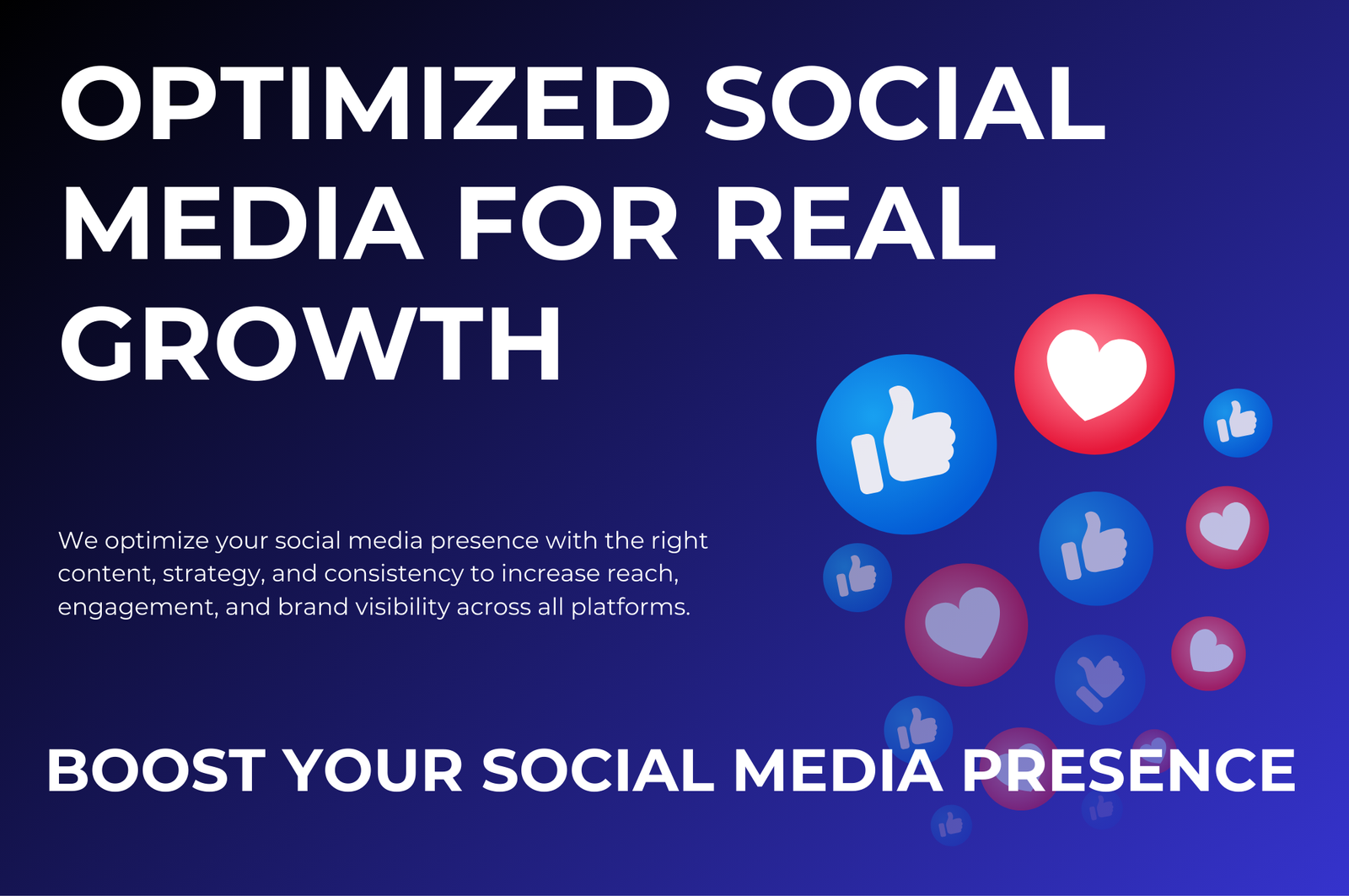 OPTIMIZED SOCIAL MEDIA FOR REAL GROWTH

We optimize your social media presence with the right content, strategy, and consistency to increase reach, engagement, and brand visibility across all platforms.

BOOST YOUR SOCIAL MEDIA PRESENCE